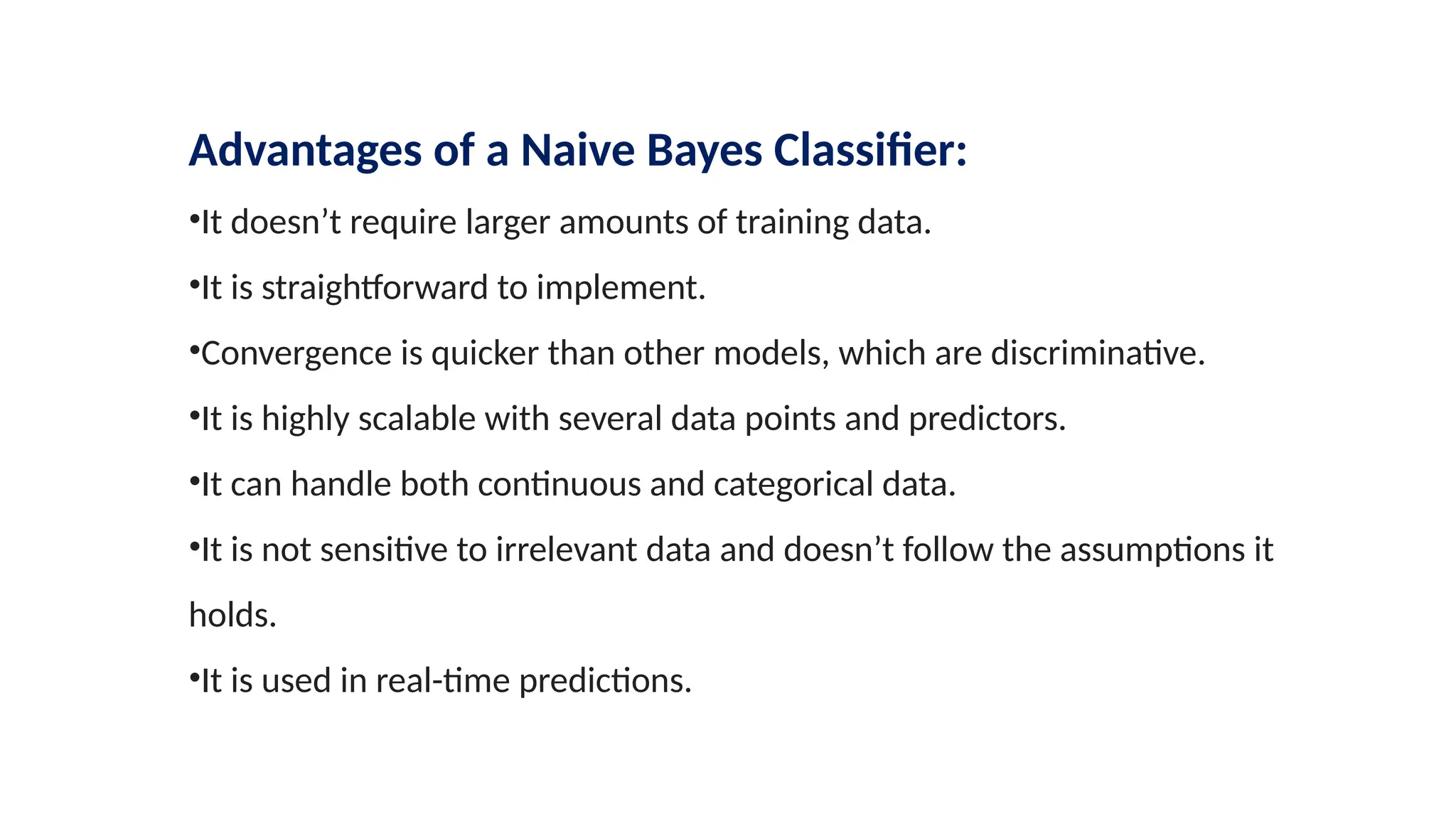 Advantages of a Naive Bayes Classifier:

•It doesn’t require larger amounts of training data.

•It is straightforward to implement.

•Convergence is quicker than other models, which are discriminative.

•It is highly scalable with several data points and predictors.

•It can handle both continuous and categorical data.

•It is not sensitive to irrelevant data and doesn’t follow the assumptions it holds.

•It is used in real-time predictions.